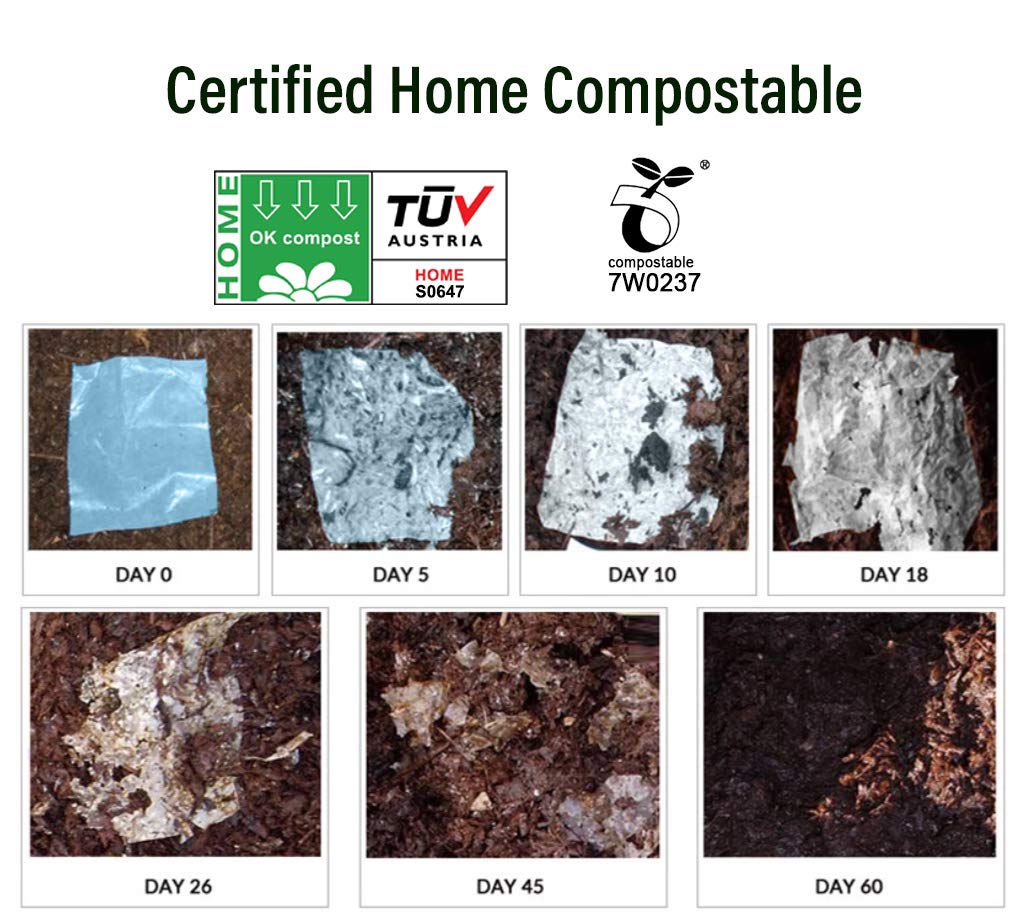 Certified Home Compostable

HOME
OK compost
TÜV AUSTRIA
HOME
S0647

®
compostable
7W0237

DAY 0

DAY 5

DAY 10

DAY 18

DAY 26

DAY 45

DAY 60